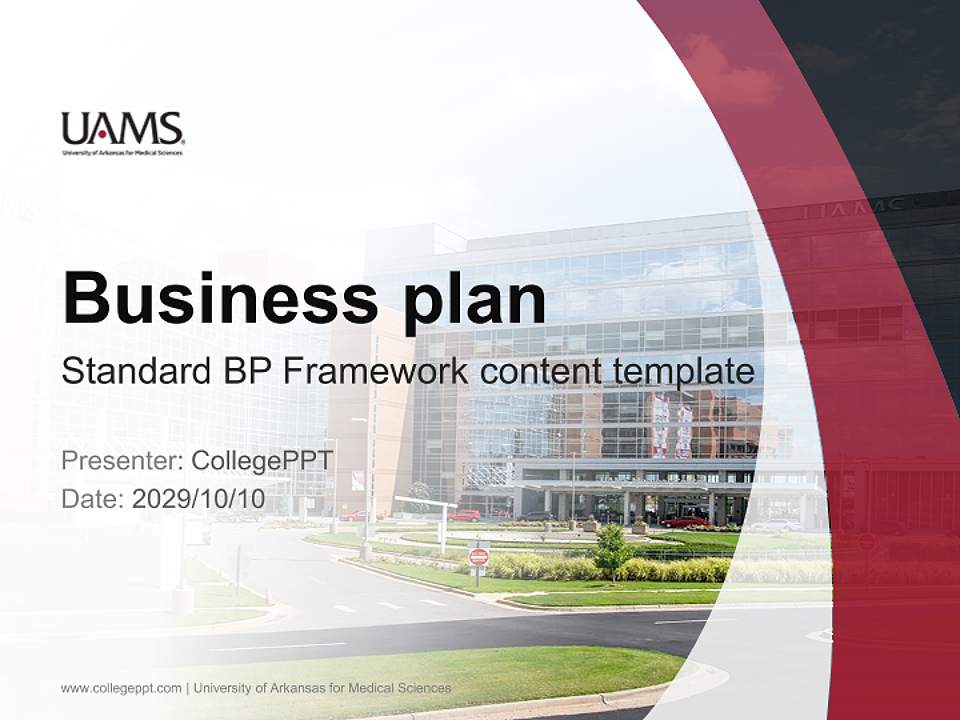 UAMS
University of Arkansas for Medical Sciences

Business plan
Standard BP Framework content template

Presenter: CollegePPT
Date: 2029/10/10

www.collegeppt.com | University of Arkansas for Medical Sciences